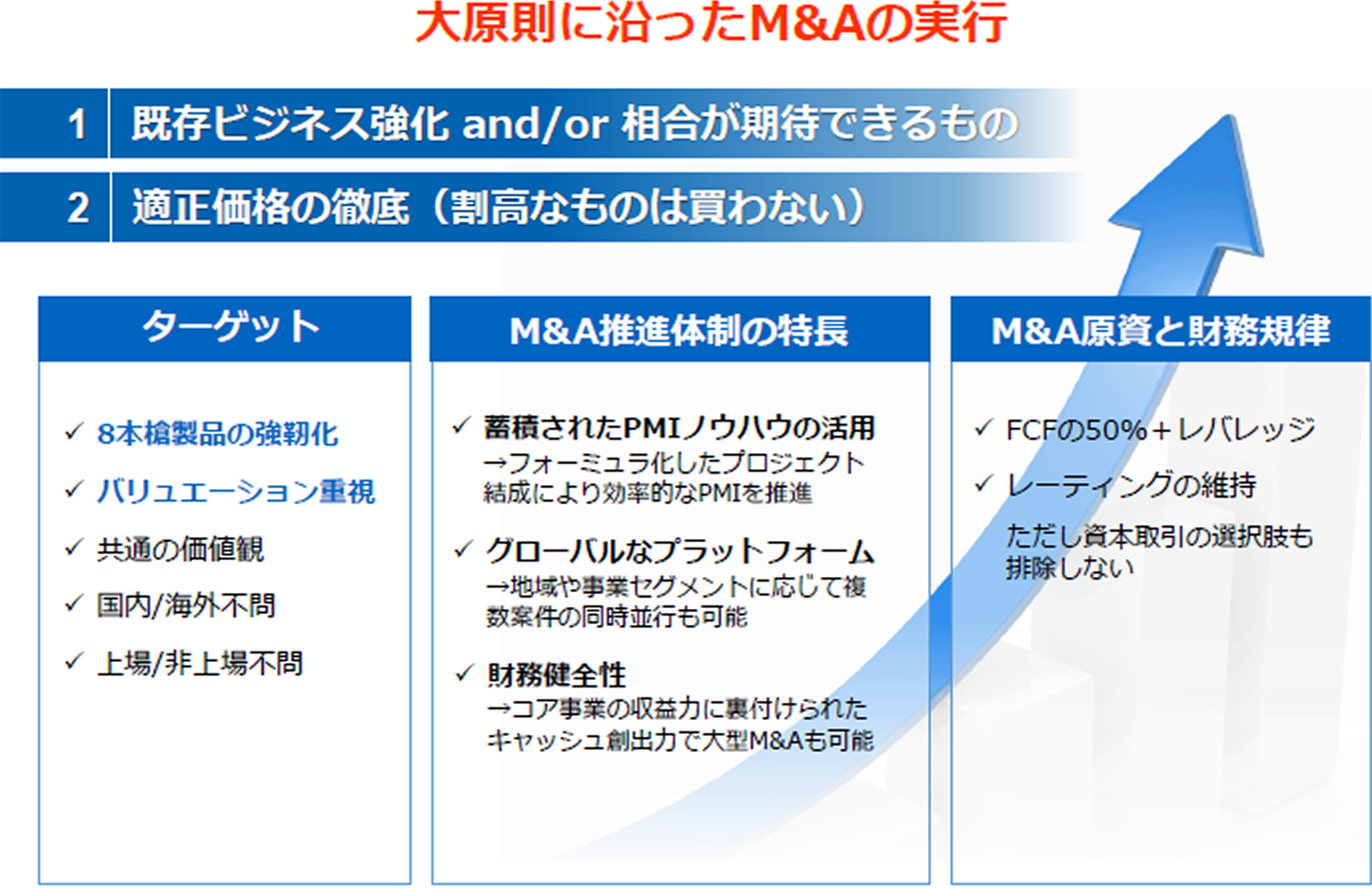 大原則に沿ったM&Aの実行

1 既存ビジネス強化 and/or 相合が期待できるもの

2 適正価格の徹底（割高なものは買わない）

ターゲット

✓ 8本槍製品の強靭化
✓ バリュエーション重視
✓ 共通の価値観
✓ 国内/海外不問
✓ 上場/非上場不問

M&A推進体制の特長

✓ 蓄積されたPMIノウハウの活用
→フォーミュラ化したプロジェクト結成により効率的なPMIを推進

✓ グローバルなプラットフォーム
→地域や事業セグメントに応じて複数案件の同時並行も可能

✓ 財務健全性
→コア事業の収益力に裏付けられたキャッシュ創出力で大型M&Aも可能

M&A原資と財務規律

✓ FCFの50%＋レバレッジ
✓ レーティングの維持
ただし資本取引の選択肢も排除しない